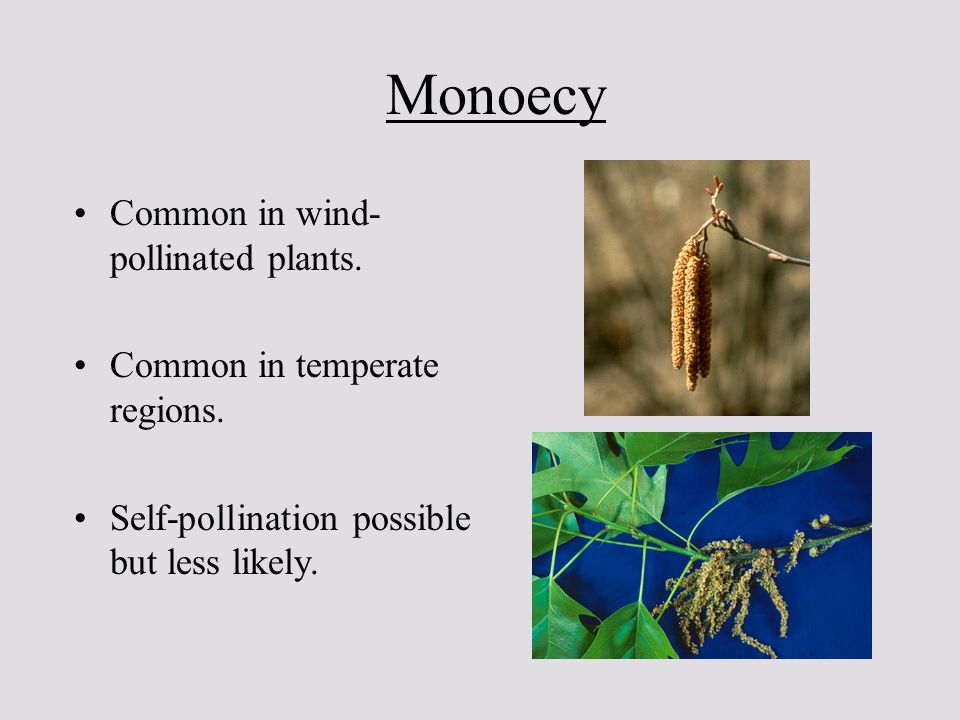 Monoecy

• Common in wind-pollinated plants.

• Common in temperate regions.

• Self-pollination possible but less likely.